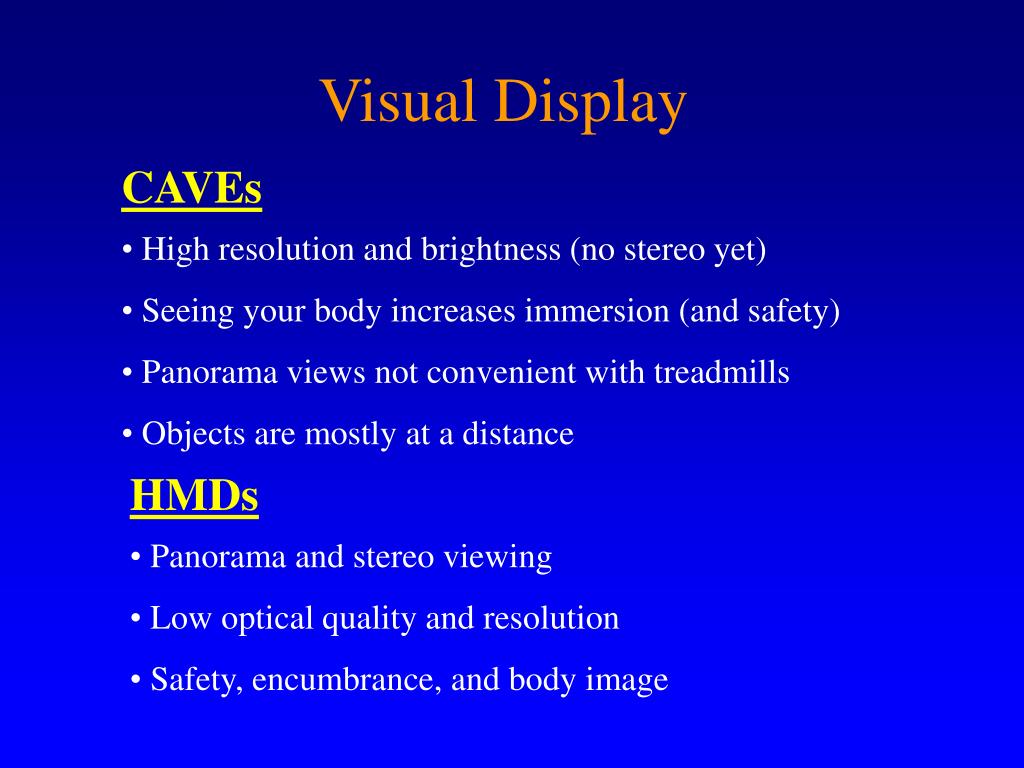 Visual Display

CAVEs

• High resolution and brightness (no stereo yet)

• Seeing your body increases immersion (and safety)

• Panorama views not convenient with treadmills

• Objects are mostly at a distance

HMDs

• Panorama and stereo viewing

• Low optical quality and resolution

• Safety, encumbrance, and body image